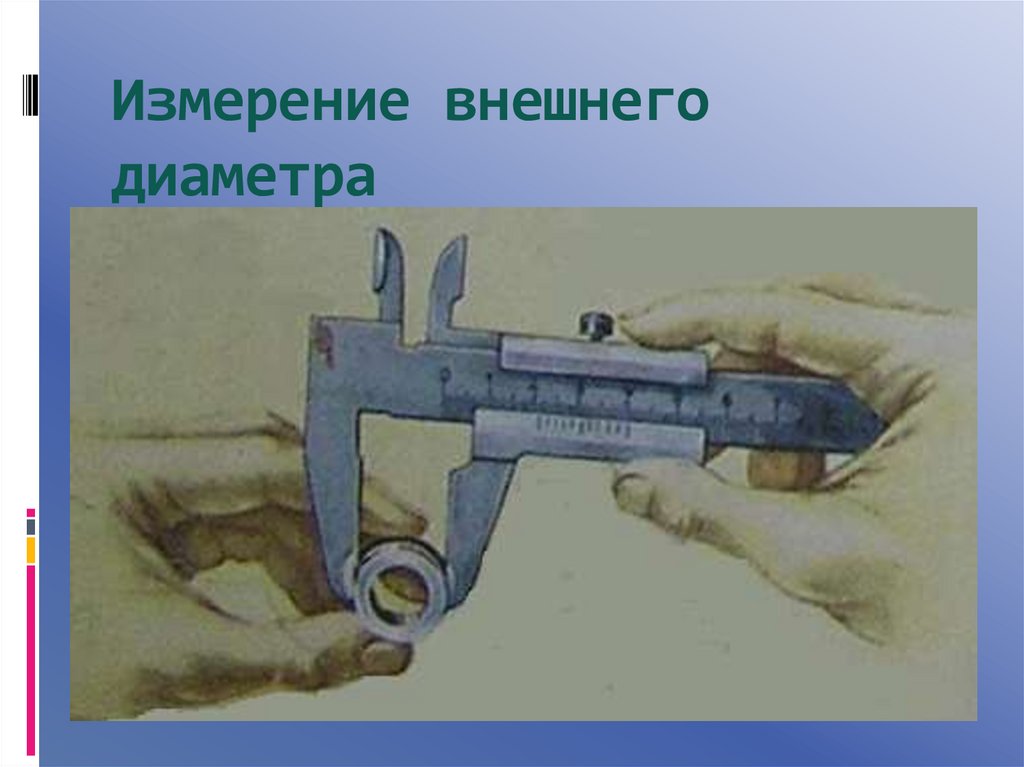 Измерение внешнего диаметра